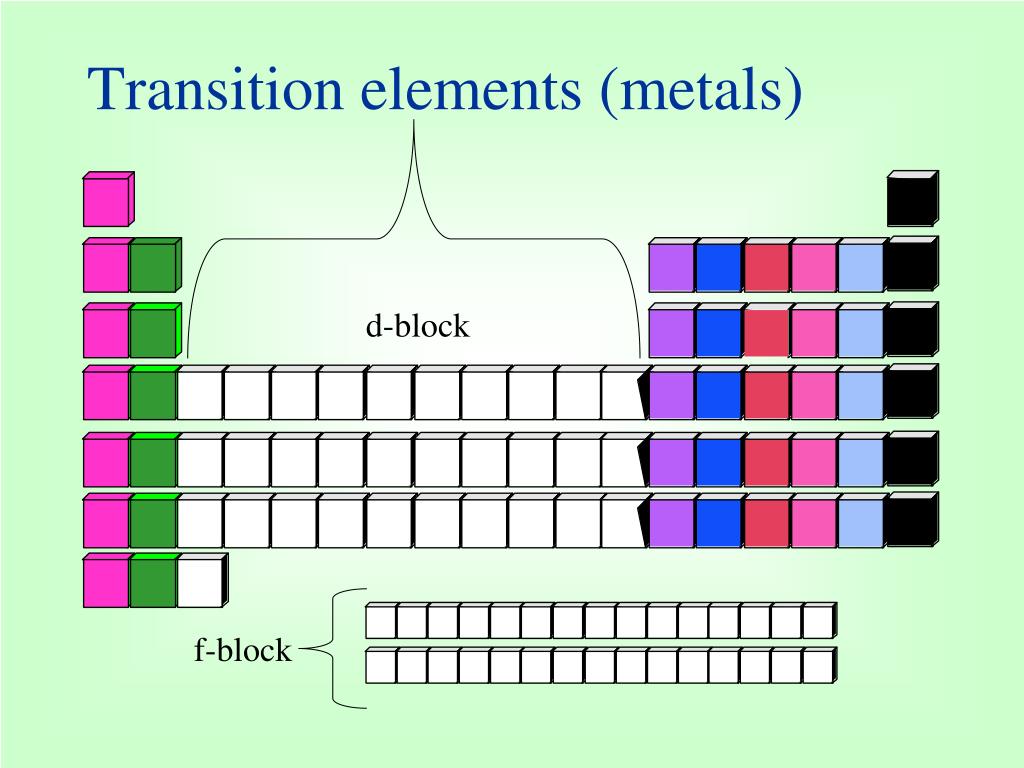 Transition elements (metals)

d-block

f-block